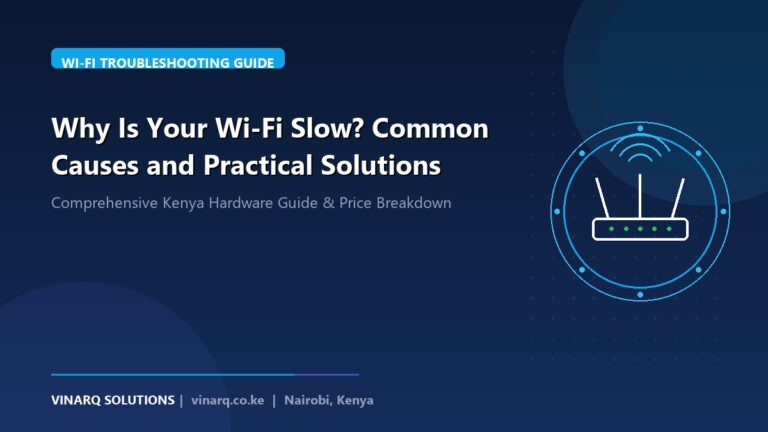 WI-FI TROUBLESHOOTING GUIDE

Why Is Your Wi-Fi Slow? Common Causes and Practical Solutions

Comprehensive Kenya Hardware Guide & Price Breakdown

VINARQ SOLUTIONS | vinarq.co.ke | Nairobi, Kenya